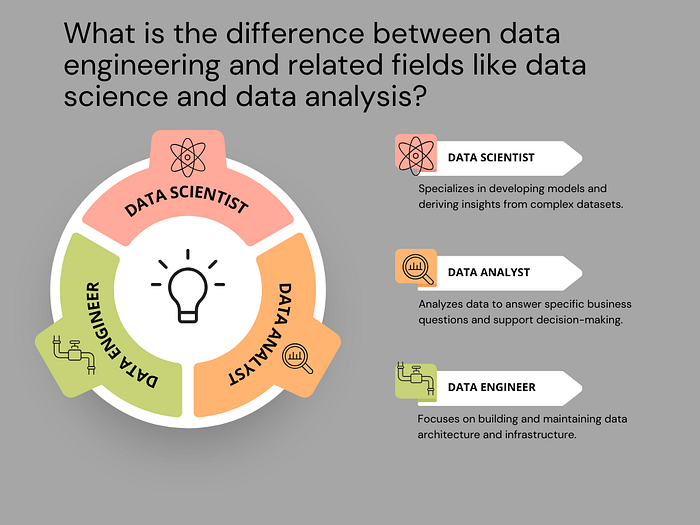 What is the difference between data engineering and related fields like data science and data analysis?

DATA SCIENTIST

DATA ANALYST

DATA ENGINEER

DATA SCIENTIST

Specializes in developing models and deriving insights from complex datasets.

DATA ANALYST

Analyzes data to answer specific business questions and support decision-making.

DATA ENGINEER

Focuses on building and maintaining data architecture and infrastructure.